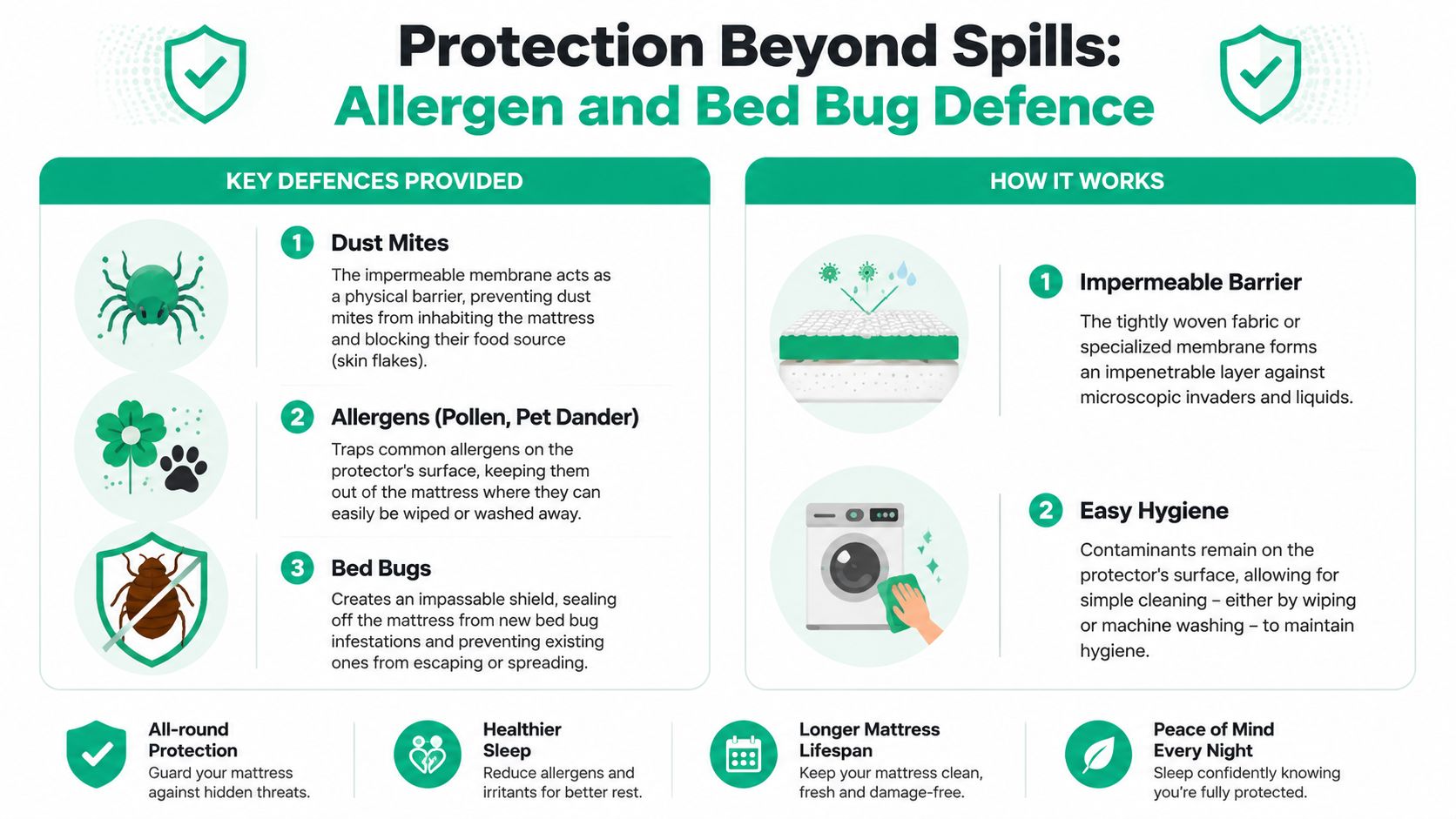 Protection Beyond Spills:
Allergen and Bed Bug Defence

KEY DEFENCES PROVIDED

1 Dust Mites
The impermeable membrane acts as a physical barrier, preventing dust mites from inhabiting the mattress and blocking their food source (skin flakes).

2 Allergens (Pollen, Pet Dander)
Traps common allergens on the protector's surface, keeping them out of the mattress where they can easily be wiped or washed away.

3 Bed Bugs
Creates an impassable shield, sealing off the mattress from new bed bug infestations and preventing existing ones from escaping or spreading.

HOW IT WORKS

1 Impermeable Barrier
The tightly woven fabric or specialized membrane forms an impenetrable layer against microscopic invaders and liquids.

2 Easy Hygiene
Contaminants remain on the protector's surface, allowing for simple cleaning – either by wiping or machine washing – to maintain hygiene.

All-round Protection
Guard your mattress against hidden threats.

Healthier Sleep
Reduce allergens and irritants for better rest.

Longer Mattress Lifespan
Keep your mattress clean, fresh and damage-free.

Peace of Mind Every Night
Sleep confidently knowing you're fully protected.